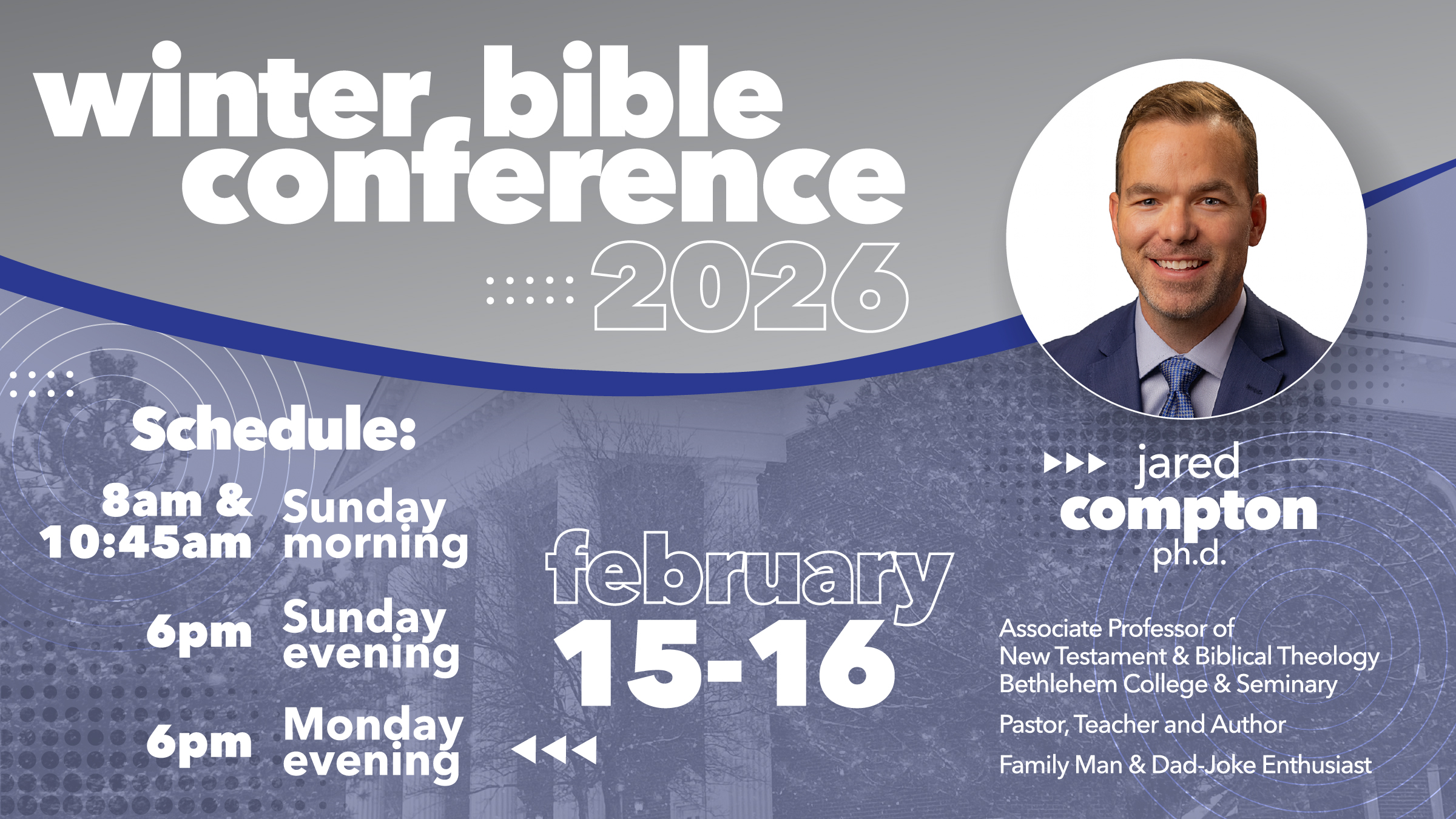 winter bible conference 2026

Schedule:

8am & 10:45am Sunday morning

6pm Sunday evening

6pm Monday evening

february 15-16

jared compton ph.d.

Associate Professor of New Testament & Biblical Theology Bethlehem College & Seminary

Pastor, Teacher and Author

Family Man & Dad-Joke Enthusiast